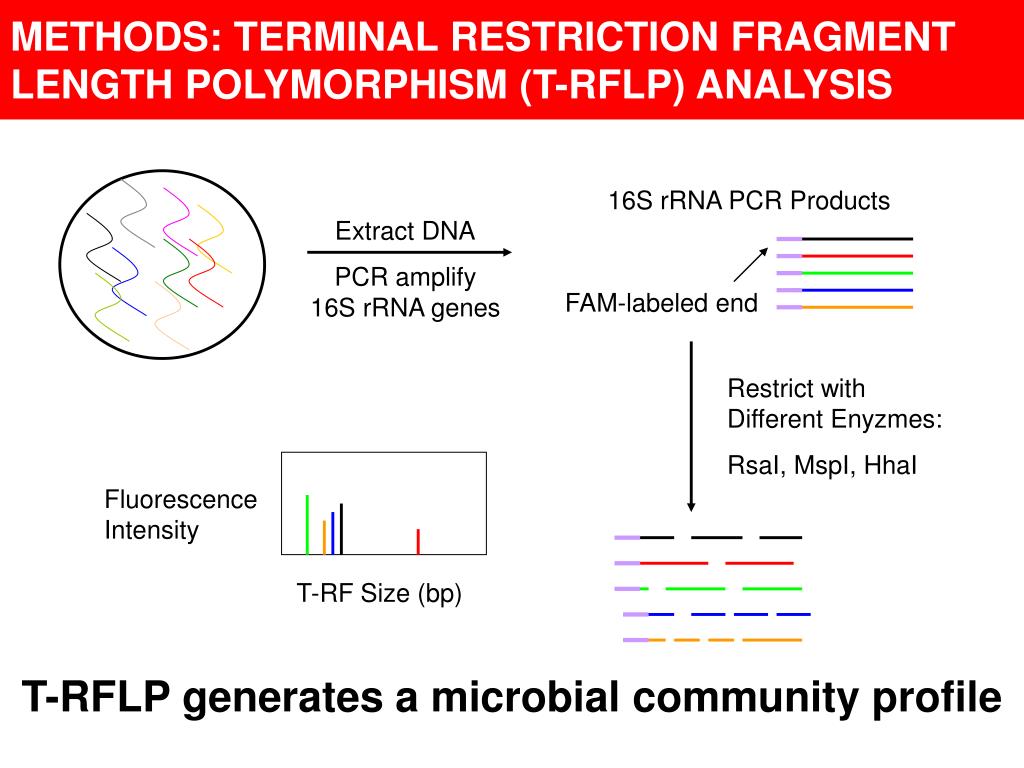 METHODS: TERMINAL RESTRICTION FRAGMENT LENGTH POLYMORPHISM (T-RFLP) ANALYSIS

Extract DNA

PCR amplify
16S rRNA genes

16S rRNA PCR Products

FAM-labeled end

Restrict with
Different Enyzmes:

RsaI, MspI, HhaI

Fluorescence
Intensity

T-RF Size (bp)

T-RFLP generates a microbial community profile